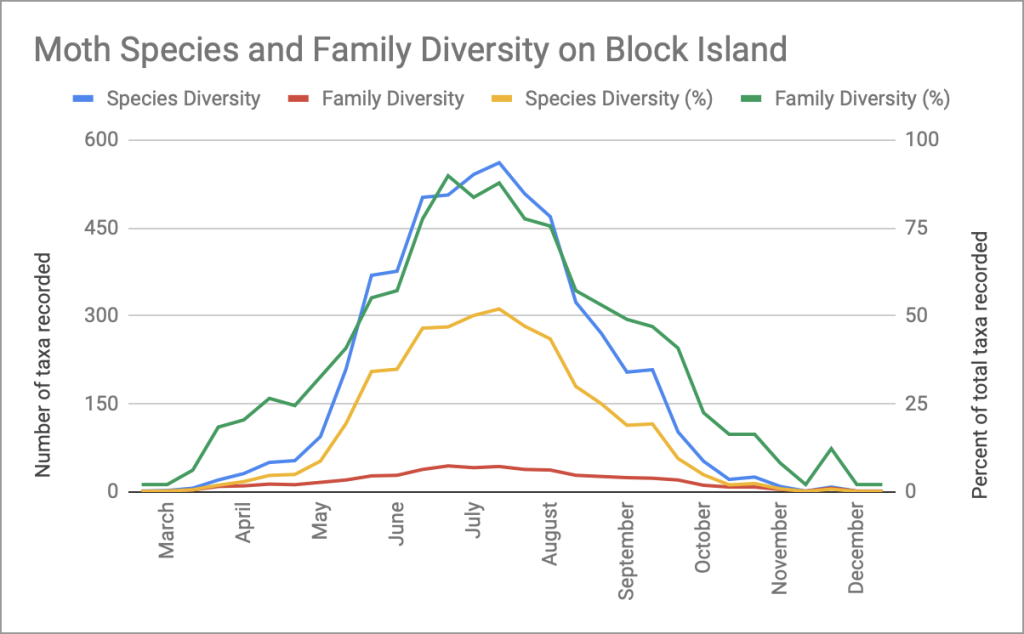 Moth Species and Family Diversity on Block Island

Species Diversity
Family Diversity
Species Diversity (%)
Family Diversity (%)

Number of taxa recorded

600
450
300
150
0

Percent of total taxa recorded

100
75
50
25
0

March
April
May
June
July
August
September
October
November
December